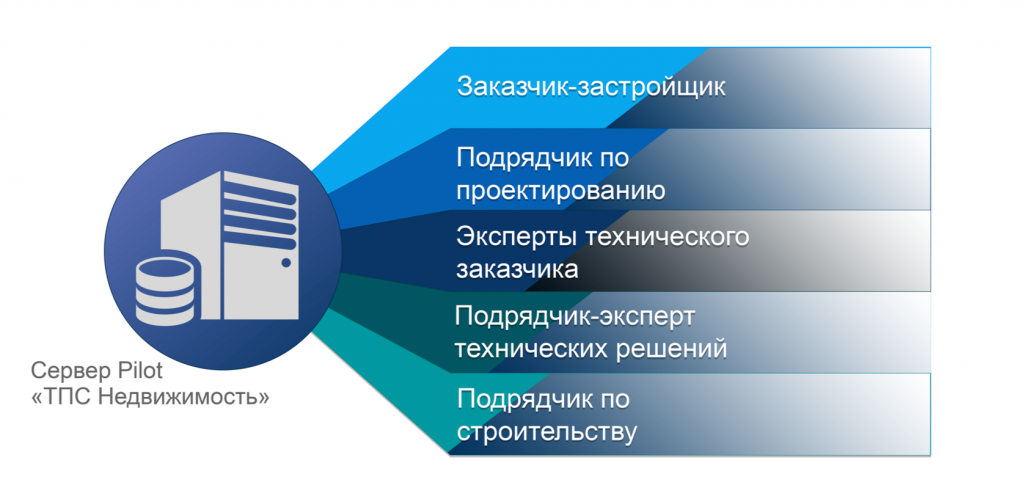 Сервер Pilot
«ТПС Недвижимость»

Заказчик-застройщик

Подрядчик по проектированию

Эксперты технического заказчика

Подрядчик-эксперт технических решений

Подрядчик по строительству